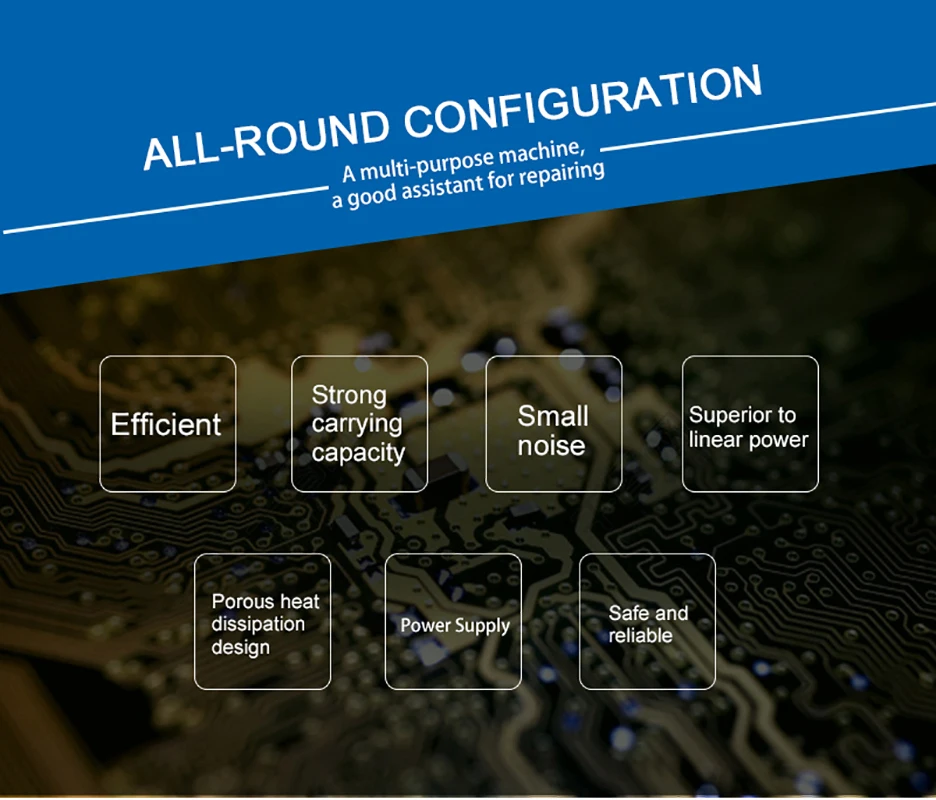 ALL-ROUND CONFIGURATION

A multi-purpose machine, a good assistant for repairing

Efficient

Strong carrying capacity

Small noise

Superior to linear power

Porous heat dissipation design

Power Supply

Safe and reliable